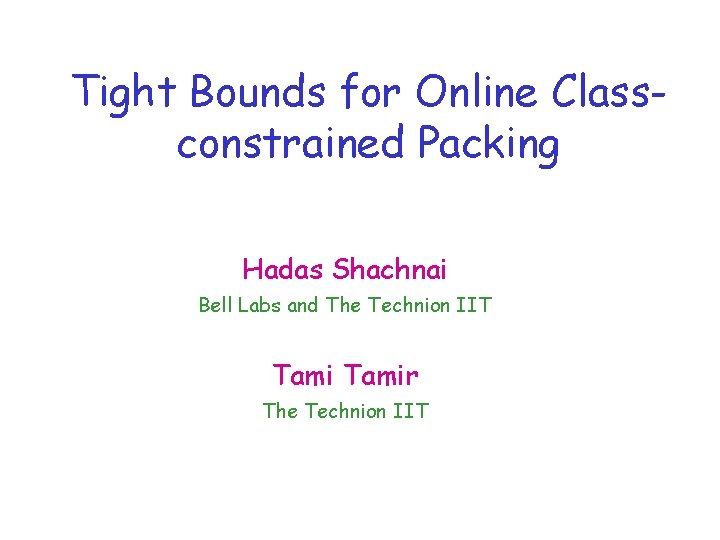 Tight Bounds for Online Class-constrained Packing

Hadas Shachnai
Bell Labs and The Technion IIT

Tami Tamir
The Technion IIT